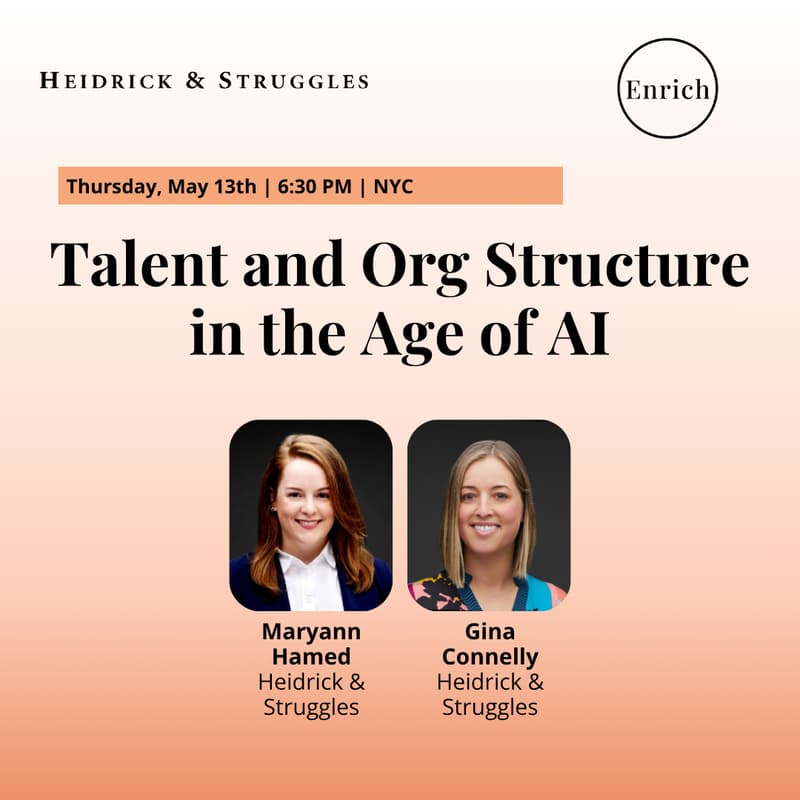 HEIDRICK & STRUGGLES

Enrich

Thursday, May 13th | 6:30 PM | NYC

Talent and Org Structure in the Age of AI

Maryann Hamed
Heidrick & Struggles

Gina Connelly
Heidrick & Struggles